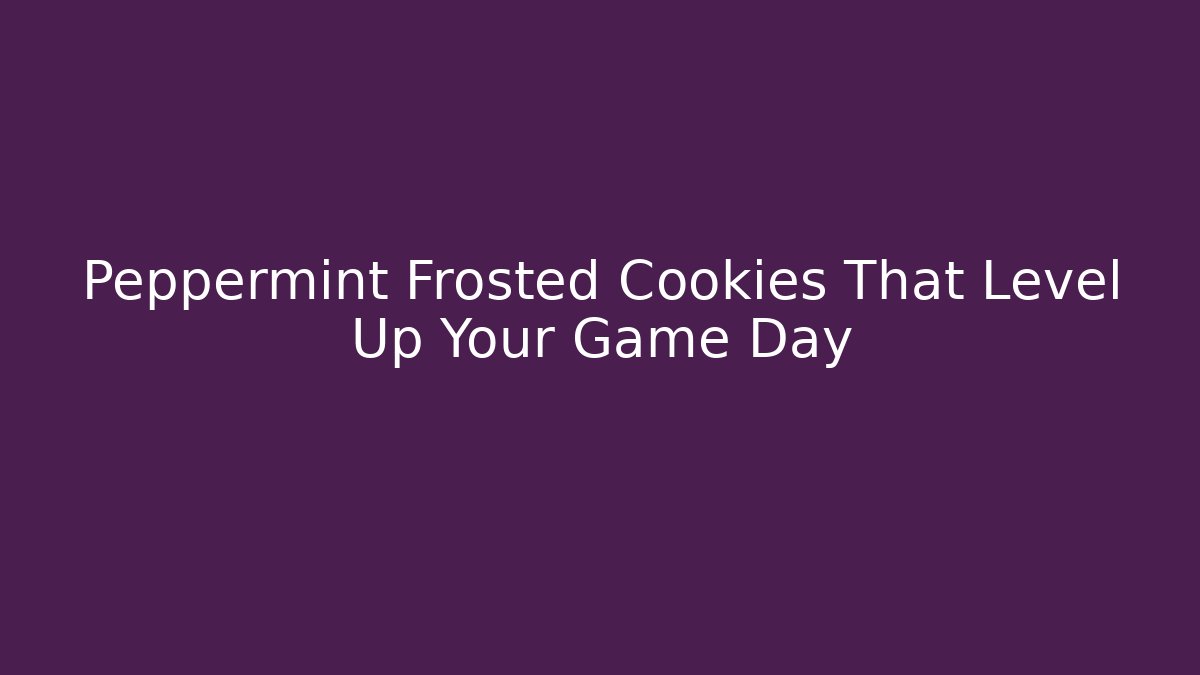 Peppermint Frosted Cookies That Level Up Your Game Day